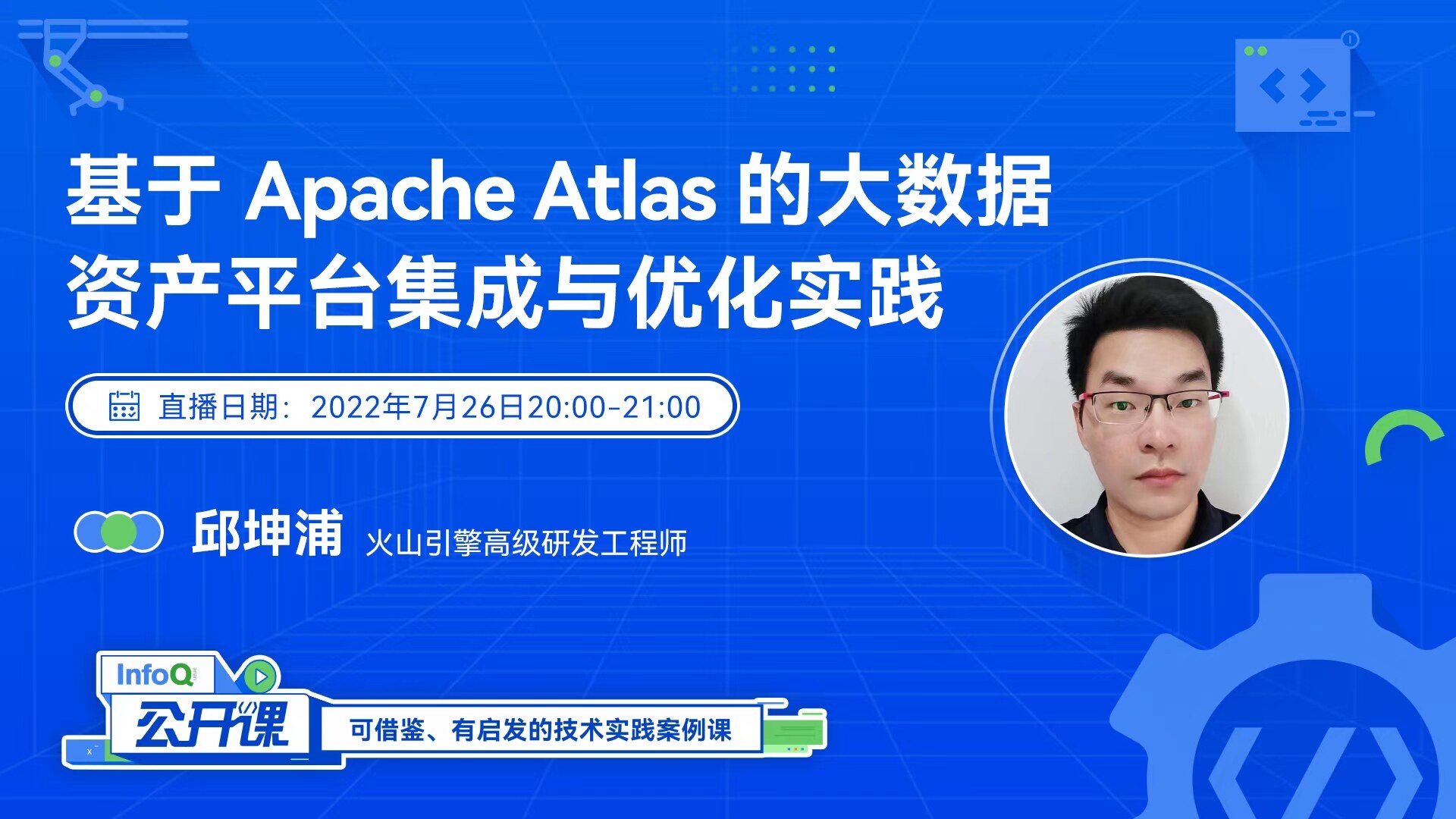 基于 Apache Atlas 的大数据资产平台集成与优化实践

直播日期：2022年7月26日20:00-21:00

邱坤浦 火山引擎高级研发工程师

InfoQ

公开课

可借鉴、有启发的技术实践案例课